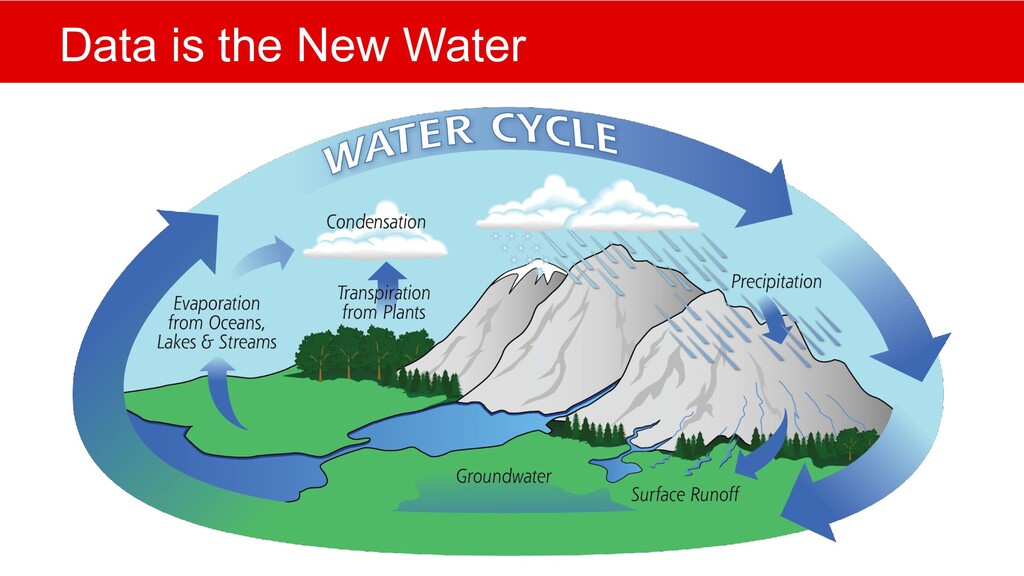 Data is the New Water

WATER CYCLE

Condensation

Evaporation from Oceans, Lakes & Streams

Transpiration from Plants

Precipitation

Groundwater

Surface Runoff